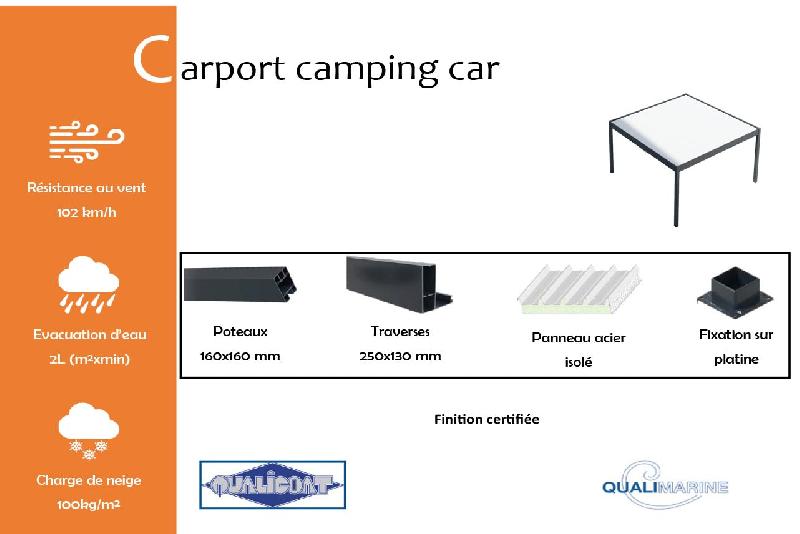 Carport camping car

Résistance au vent
102 km/h

Evacuation d'eau
2L (m²xmin)

Charge de neige
100kg/m²

Poteaux
160x160 mm

Traverses
250x130 mm

Panneau acier isolé

Fixation sur platine

Finition certifiée

QUALICOAT

QUALIMARINE